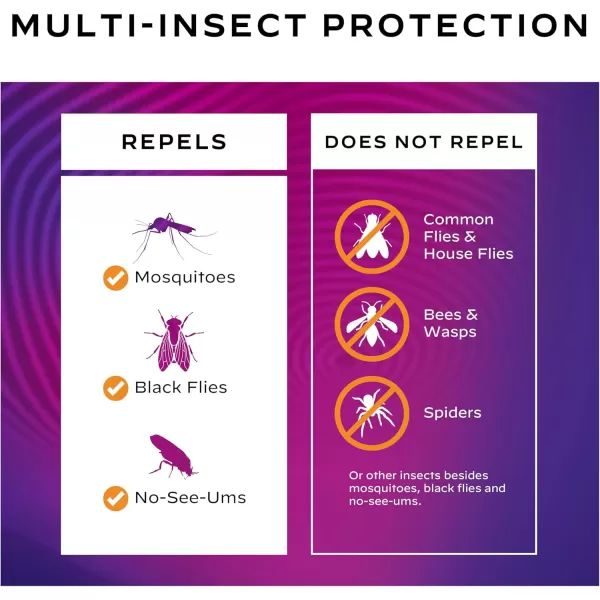 MULTI-INSECT PROTECTION

REPELS

Mosquitoes

Black Flies

No-See-Ums

DOES NOT REPEL

Common Flies & House Flies

Bees & Wasps

Spiders

Or other insects besides mosquitoes, black flies and no-see-ums.